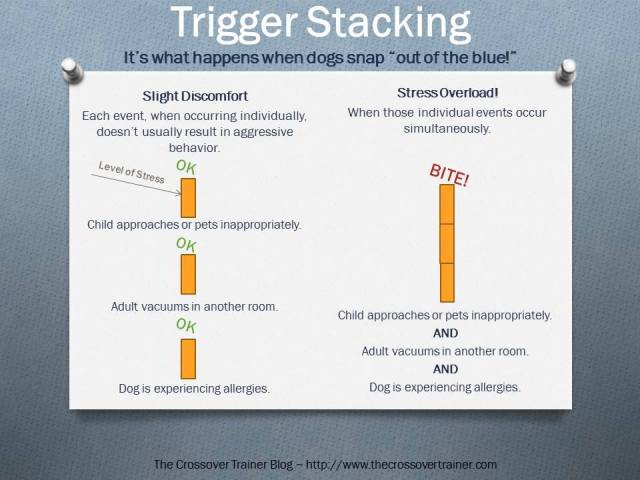 Trigger Stacking

It's what happens when dogs snap "out of the blue!"

Slight Discomfort

Each event, when occurring individually, doesn't usually result in aggressive behavior.

Level of Stress

OK

Child approaches or pets inappropriately.

OK

Adult vacuums in another room.

OK

Dog is experiencing allergies.

Stress Overload!

When those individual events occur simultaneously.

BITE!

Child approaches or pets inappropriately.

AND

Adult vacuums in another room.

AND

Dog is experiencing allergies.

The Crossover Trainer Blog – http://www.thecrossovertrainer.com